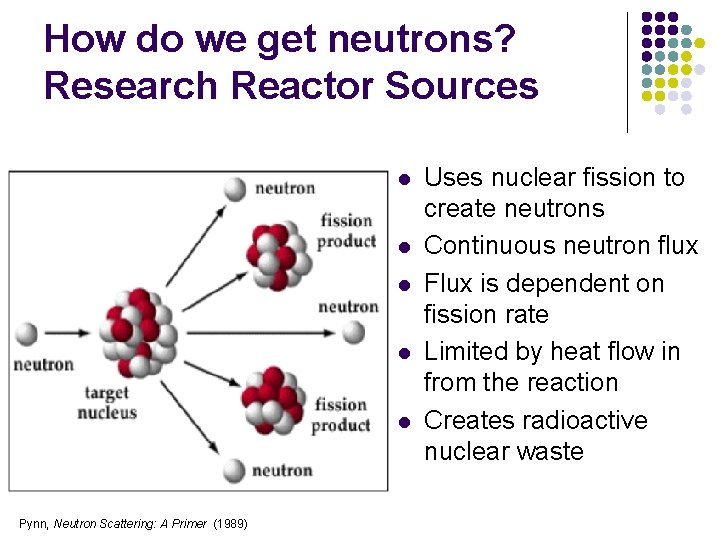 How do we get neutrons?
Research Reactor Sources

neutron
fission product
neutron
neutron
target nucleus
fission product
neutron

- Uses nuclear fission to create neutrons
- Continuous neutron flux
- Flux is dependent on fission rate
- Limited by heat flow in from the reaction
- Creates radioactive nuclear waste

Pynn, Neutron Scattering: A Primer (1989)